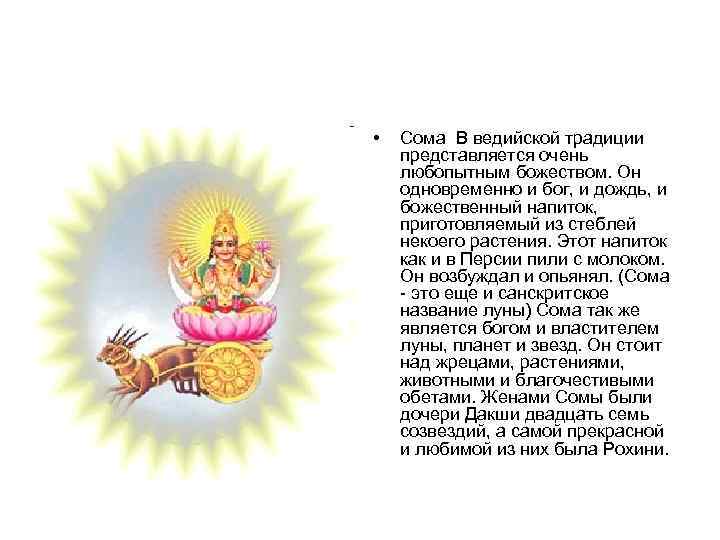 • Сома В ведийской традиции представляется очень любопытным божеством. Он одновременно и бог, и дождь, и божественный напиток, приготовляемый из стеблей некоего растения. Этот напиток как и в Персии пили с молоком. Он возбуждал и опьянял. (Сома - это еще и санскритское название луны) Сома так же является богом и властителем луны, планет и звезд. Он стоит над жрецами, растениями, животными и благочестивыми обетами. Женами Сомы были дочери Дакши двадцать семь созвездий, а самой прекрасной и любимой из них была Рохини.